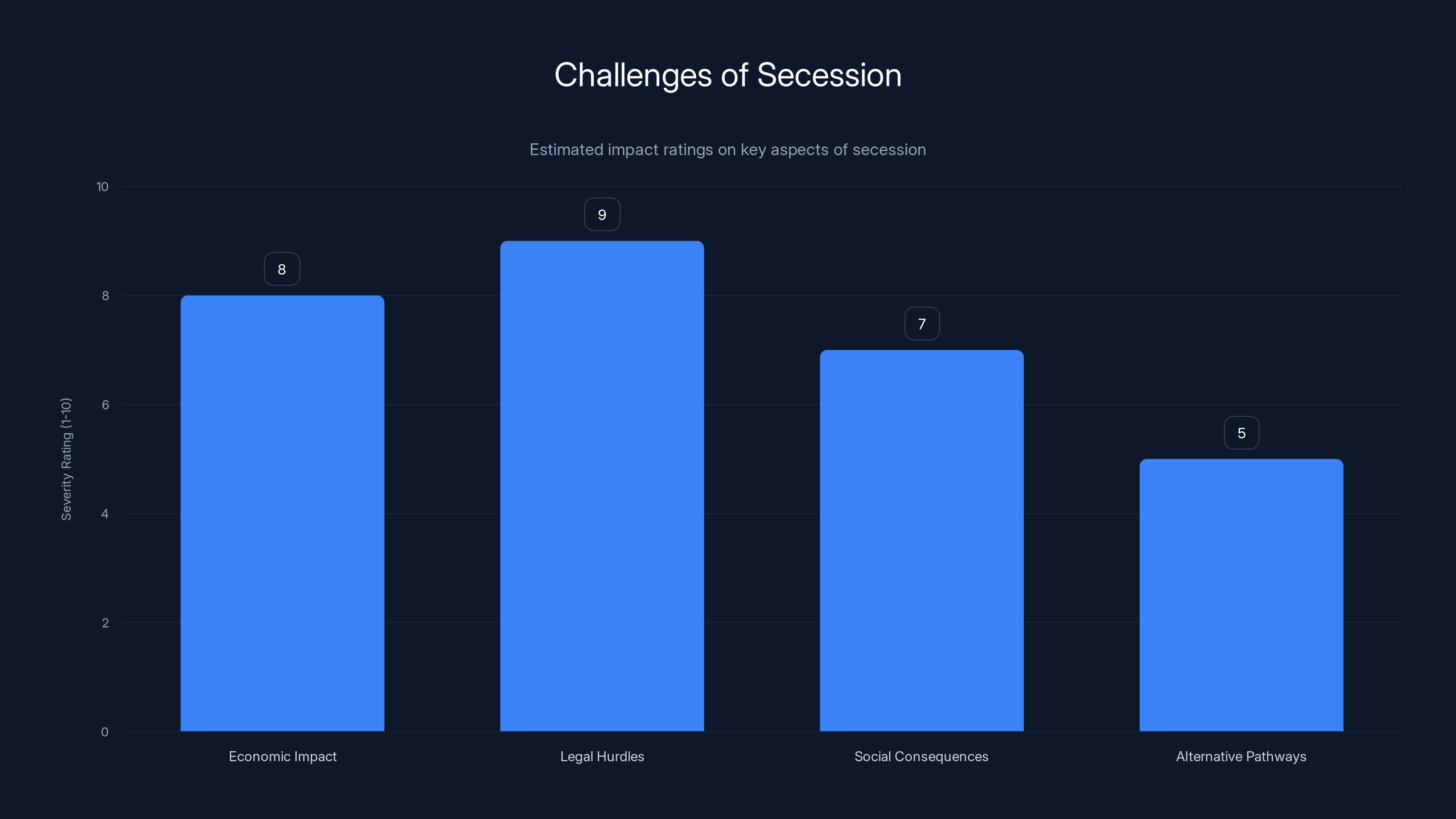 Challenges of Secession

Estimated impact ratings on key aspects of secession

Severity Rating (1-10)

10
8
6
4
2
0

8
9
7
5

Economic Impact
Legal Hurdles
Social Consequences
Alternative Pathways